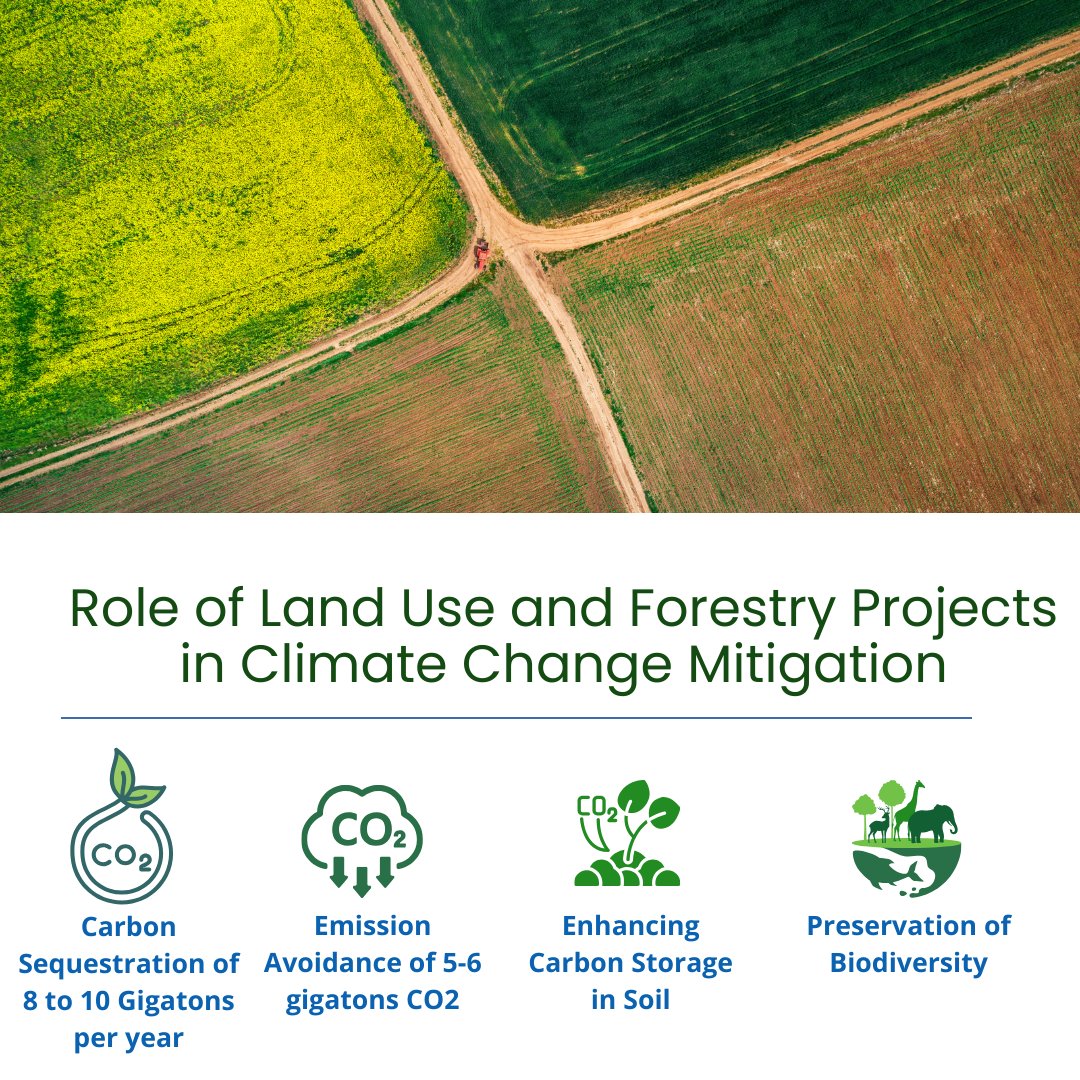 Role of Land Use and Forestry Projects in Climate Change Mitigation

$CO_2$

Carbon Sequestration of 8 to 10 Gigatons per year

$CO_2$

Emission Avoidance of 5-6 gigatons CO2

$CO_2$

Enhancing Carbon Storage in Soil

Preservation of Biodiversity